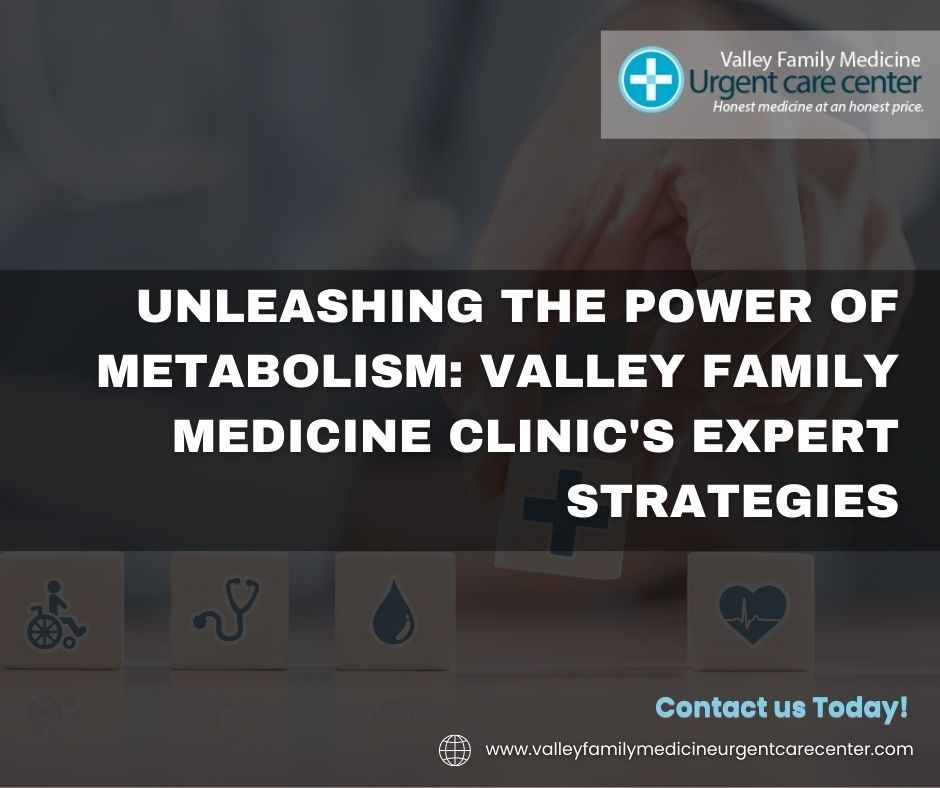 Valley Family Medicine
Urgent care center
Honest medicine at an honest price.

UNLEASHING THE POWER OF METABOLISM: VALLEY FAMILY MEDICINE CLINIC'S EXPERT STRATEGIES

Contact us Today!

www.valleyfamilymedicineurgentcarecenter.com